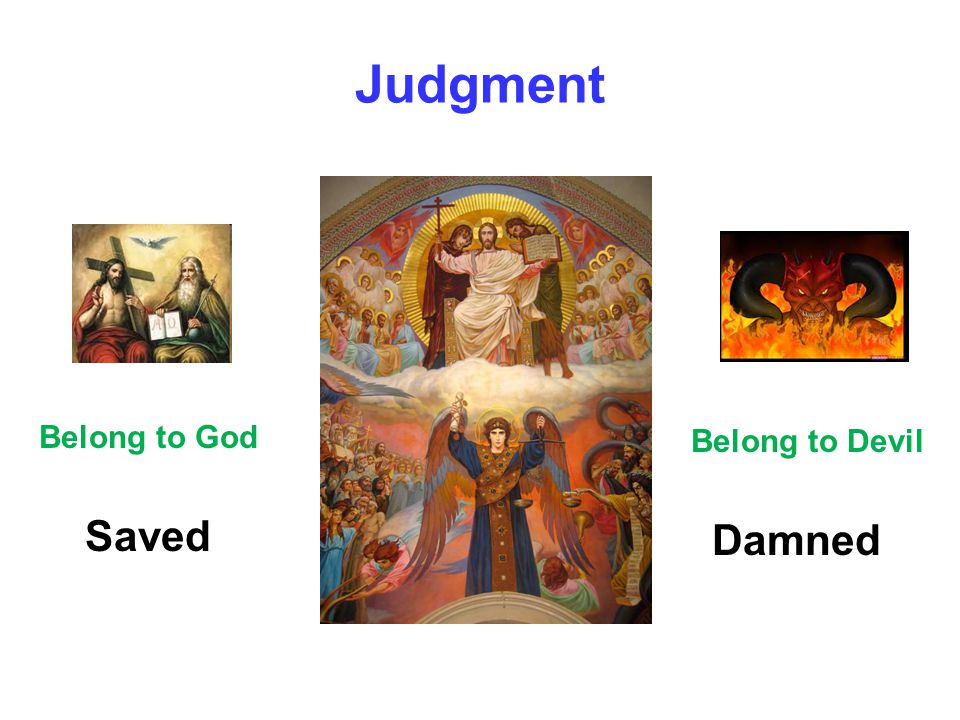 Judgment

Belong to God

Saved

Belong to Devil

Damned